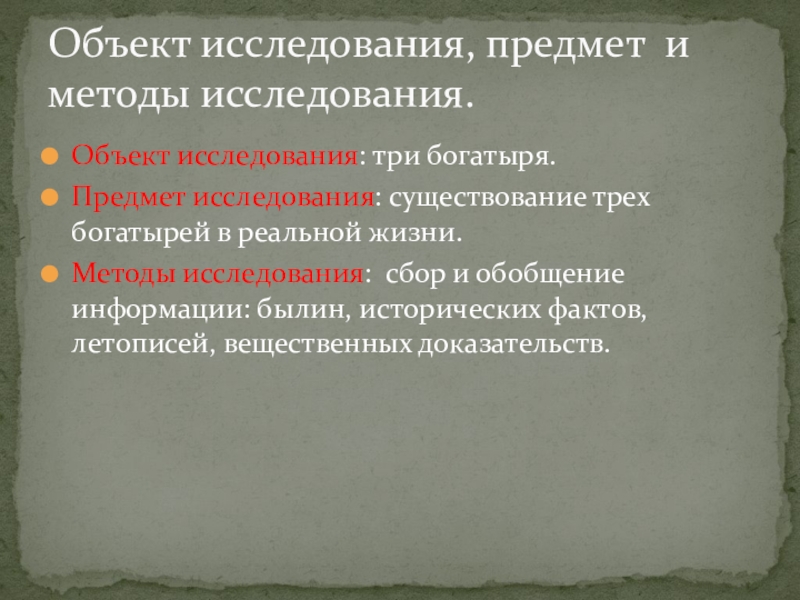 Объект исследования, предмет и методы исследования.

Объект исследования: три богатыря.

Предмет исследования: существование трех богатырей в реальной жизни.

Методы исследования: сбор и обобщение информации: былин, исторических фактов, летописей, вещественных доказательств.